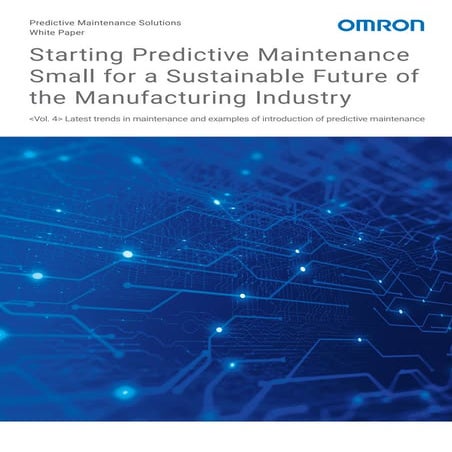 Predictive Maintenance Solutions
White Paper

OMRON

Starting Predictive Maintenance Small for a Sustainable Future of the Manufacturing Industry

<Vol. 4> Latest trends in maintenance and examples of introduction of predictive maintenance